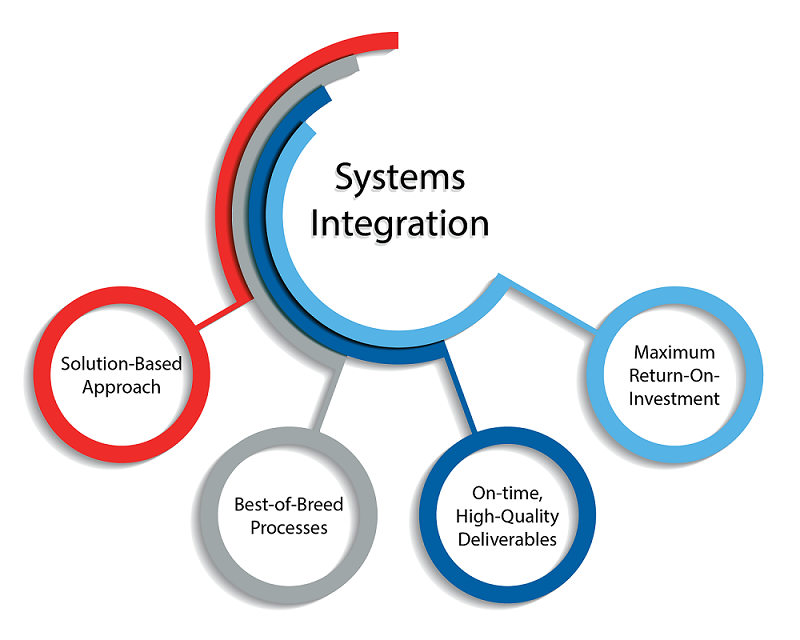 Systems Integration

Solution-Based Approach

Best-of-Breed Processes

On-time, High-Quality Deliverables

Maximum Return-On-Investment